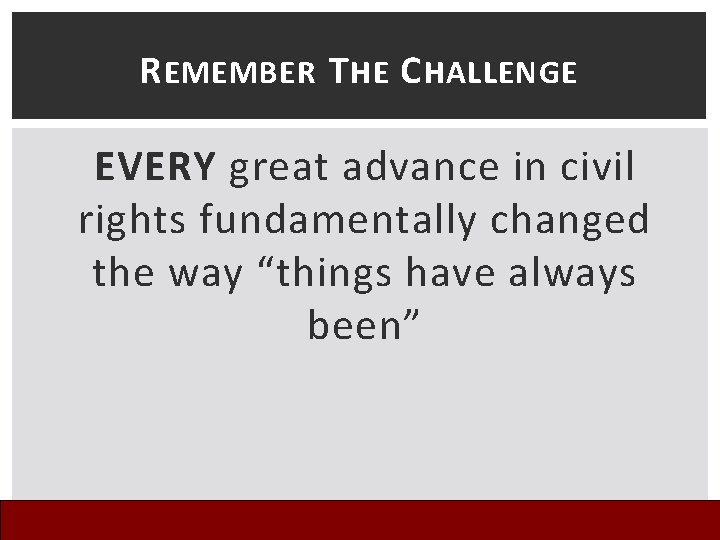 REMEMBER THE CHALLENGE

EVERY great advance in civil rights fundamentally changed the way “things have always been”